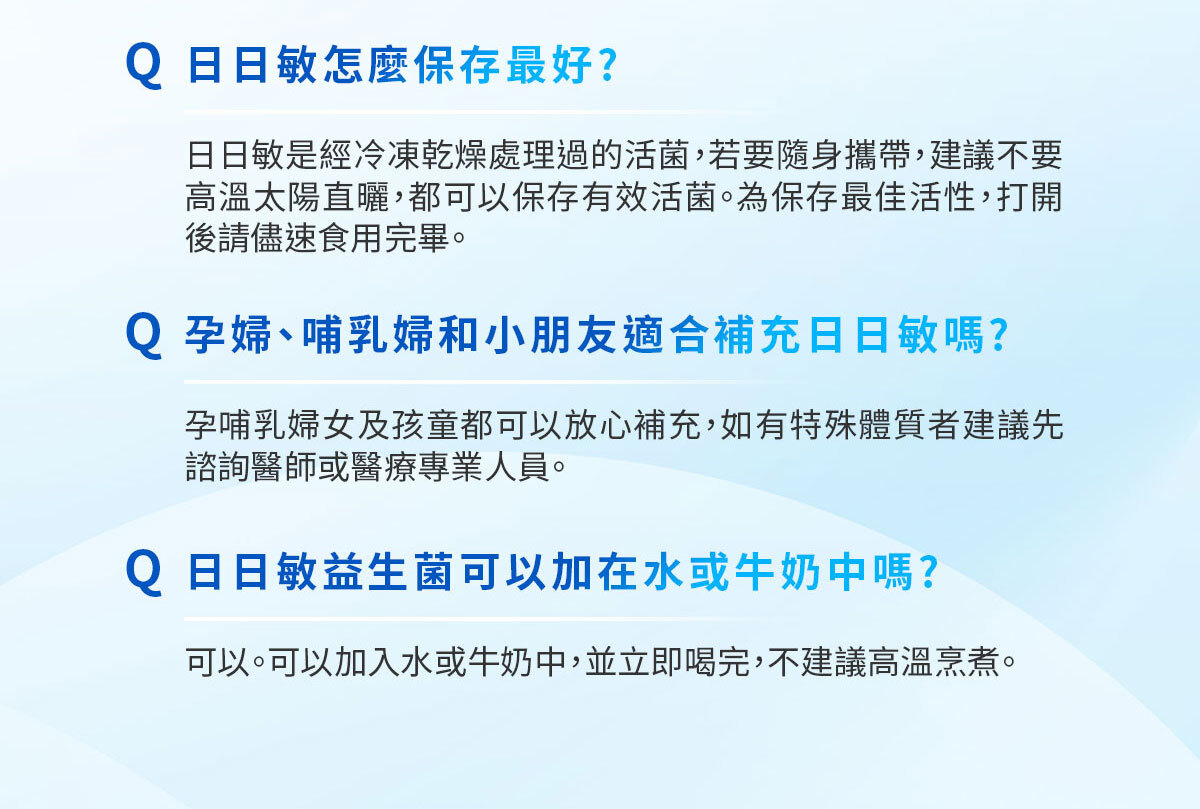 Q 日日敏怎麼保存最好?

日日敏是經冷凍乾燥處理過的活菌,若要隨身攜帶,建議不要高溫太陽直曬,都可以保存有效活菌。為保存最佳活性,打開後請儘速食用完畢。

Q 孕婦、哺乳婦和小朋友適合補充日日敏嗎?

孕哺乳婦女及孩童都可以放心補充,如有特殊體質者建議先諮詢醫師或醫療專業人員。

Q 日日敏益生菌可以加在水或牛奶中嗎?

可以。可以加入水或牛奶中,並立即喝完,不建議高溫烹煮。